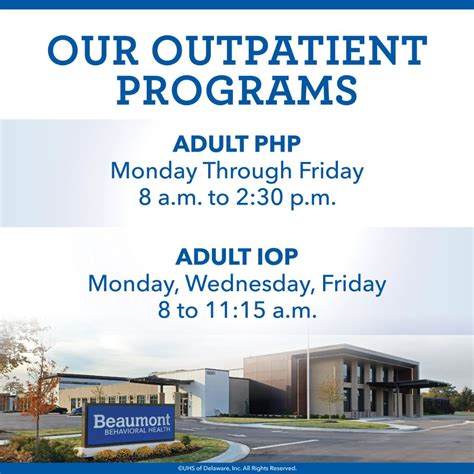 OUR OUTPATIENT PROGRAMS

ADULT PHP
Monday Through Friday
8 a.m. to 2:30 p.m.

ADULT IOP
Monday, Wednesday, Friday
8 to 11:15 a.m.

Beaumont
BEHAVIORAL HEALTH

©UHS of Delaware, Inc. All Rights Reserved.